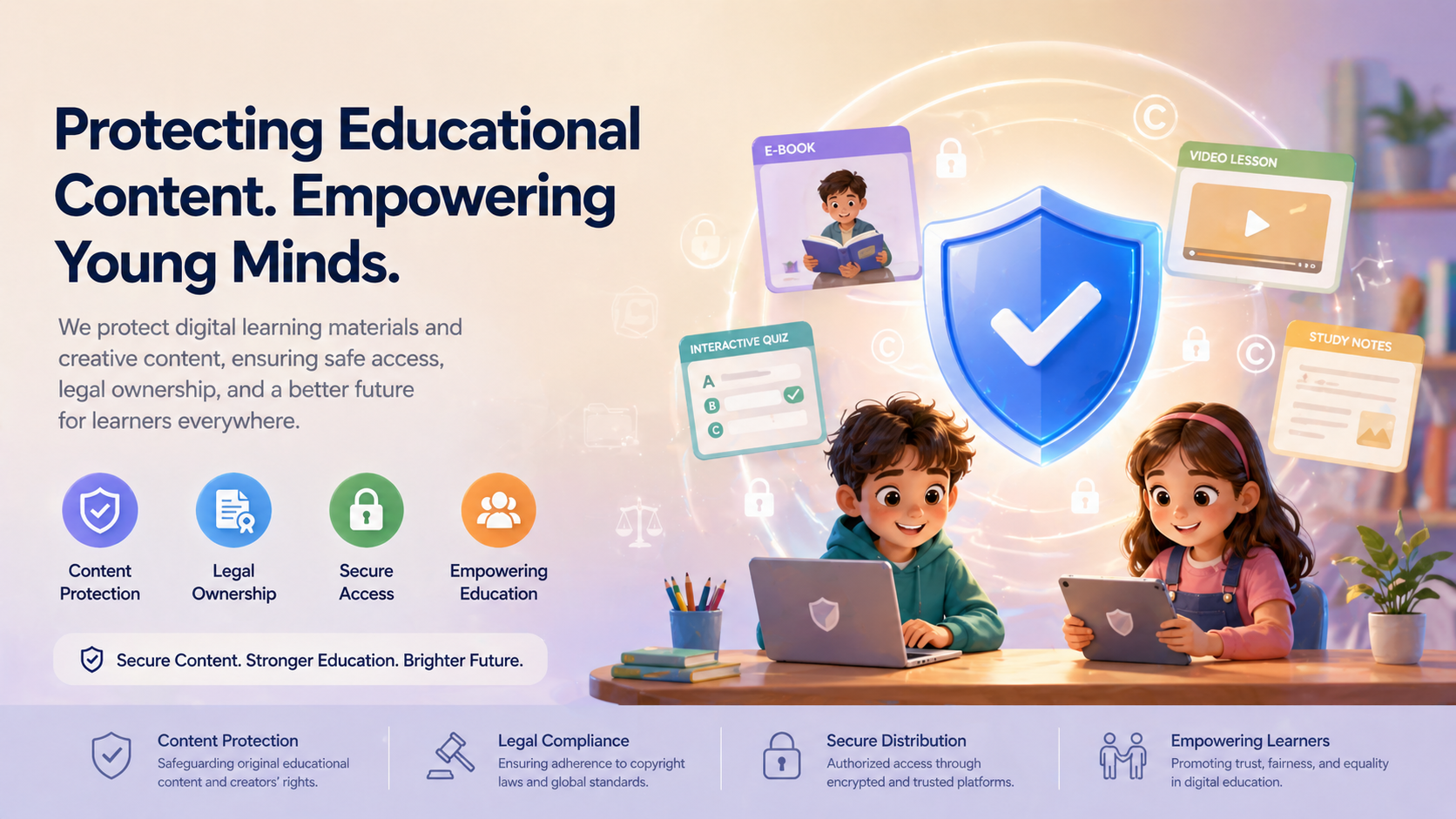 Protecting Educational Content. Empowering Young Minds.

We protect digital learning materials and creative content, ensuring safe access, legal ownership, and a better future for learners everywhere.

Content Protection

Legal Ownership

Secure Access

Empowering Education

Secure Content. Stronger Education. Brighter Future.

E-BOOK

VIDEO LESSON

INTERACTIVE QUIZ

A

B

C

STUDY NOTES

Content Protection
Safeguarding original educational content and creators' rights.

Legal Compliance
Ensuring adherence to copyright laws and global standards.

Secure Distribution
Authorized access through encrypted and trusted platforms.

Empowering Learners
Promoting trust, fairness, and equality in digital education.